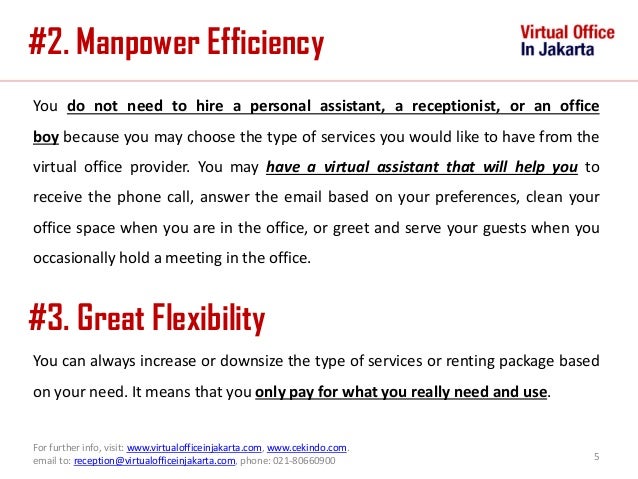 #2. Manpower Efficiency

Virtual Office
In Jakarta

You do not need to hire a personal assistant, a receptionist, or an office boy because you may choose the type of services you would like to have from the virtual office provider. You may have a virtual assistant that will help you to receive the phone call, answer the email based on your preferences, clean your office space when you are in the office, or greet and serve your guests when you occasionally hold a meeting in the office.

#3. Great Flexibility

You can always increase or downsize the type of services or renting package based on your need. It means that you only pay for what you really need and use.

For further info, visit: www.virtualofficeinjakarta.com, www.cekindo.com.
email to: reception@virtualofficeinjakarta.com, phone: 021-80660900

5